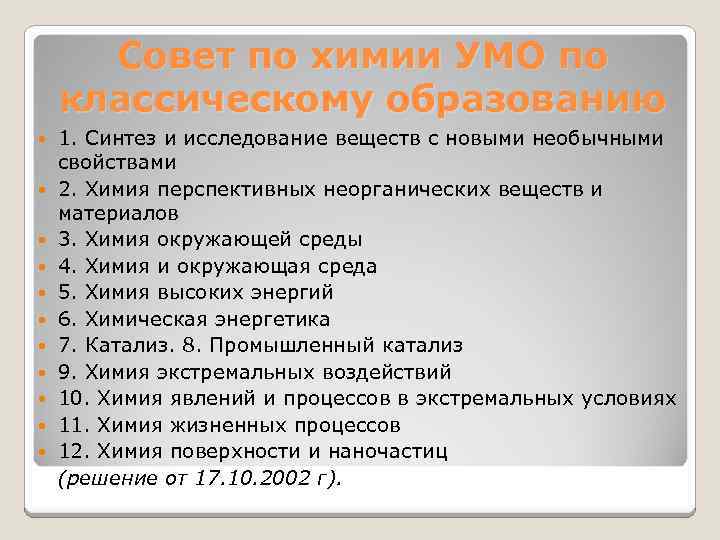 Совет по химии УМО по классическому образованию

1. Синтез и исследование веществ с новыми необычными свойствами
2. Химия перспективных неорганических веществ и материалов
3. Химия окружающей среды
4. Химия и окружающая среда
5. Химия высоких энергий
6. Химическая энергетика
7. Катализ. 8. Промышленный катализ
9. Химия экстремальных воздействий
10. Химия явлений и процессов в экстремальных условиях
11. Химия жизненных процессов
12. Химия поверхности и наночастиц

(решение от 17.10.2002 г).